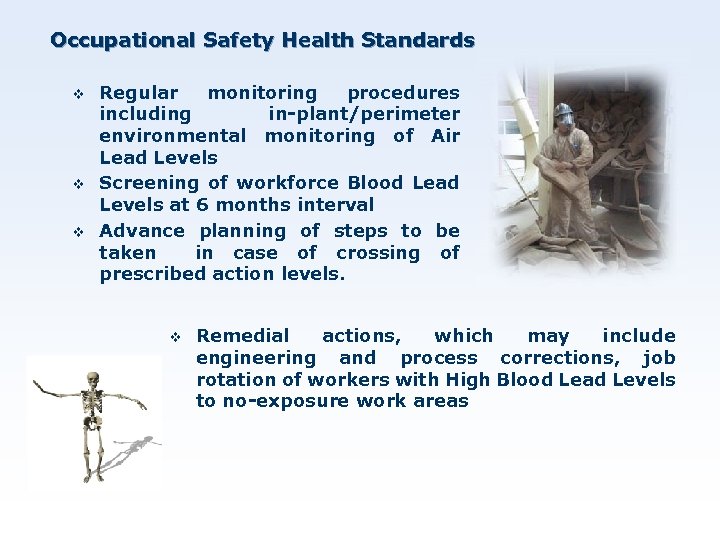 Occupational Safety Health Standards

❖ Regular monitoring procedures including in-plant/perimeter environmental monitoring of Air Lead Levels

❖ Screening of workforce Blood Lead Levels at 6 months interval

❖ Advance planning of steps to be taken in case of crossing of prescribed action levels.

❖ Remedial actions, which may include engineering and process corrections, job rotation of workers with High Blood Lead Levels to no-exposure work areas